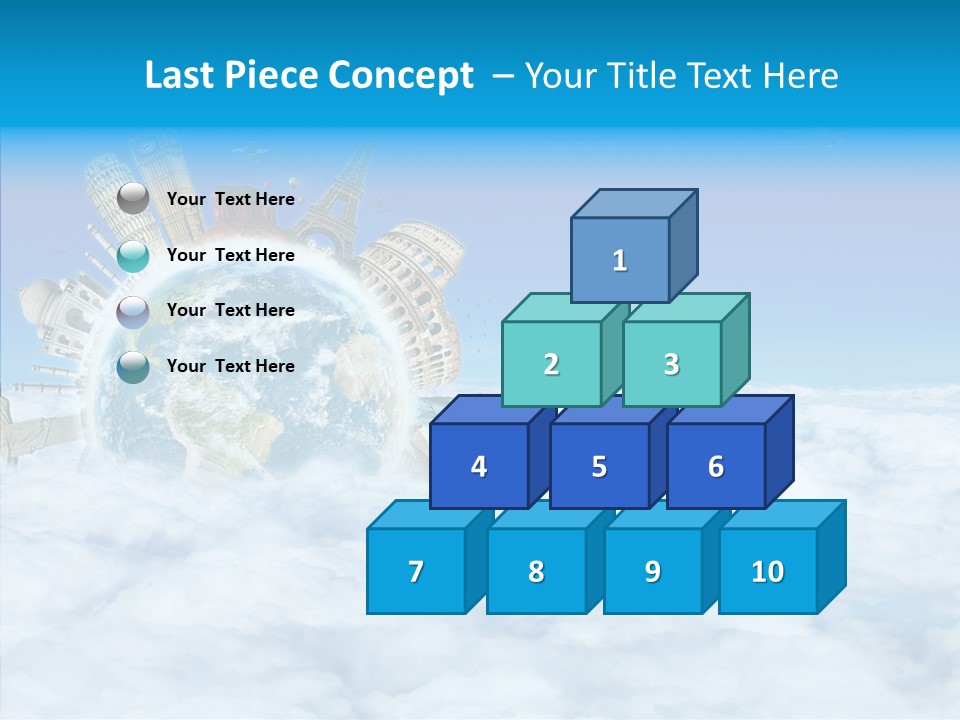 Last Piece Concept – Your Title Text Here

Your Text Here

Your Text Here

Your Text Here

Your Text Here

1

2

3

4

5

6

7

8

9

10